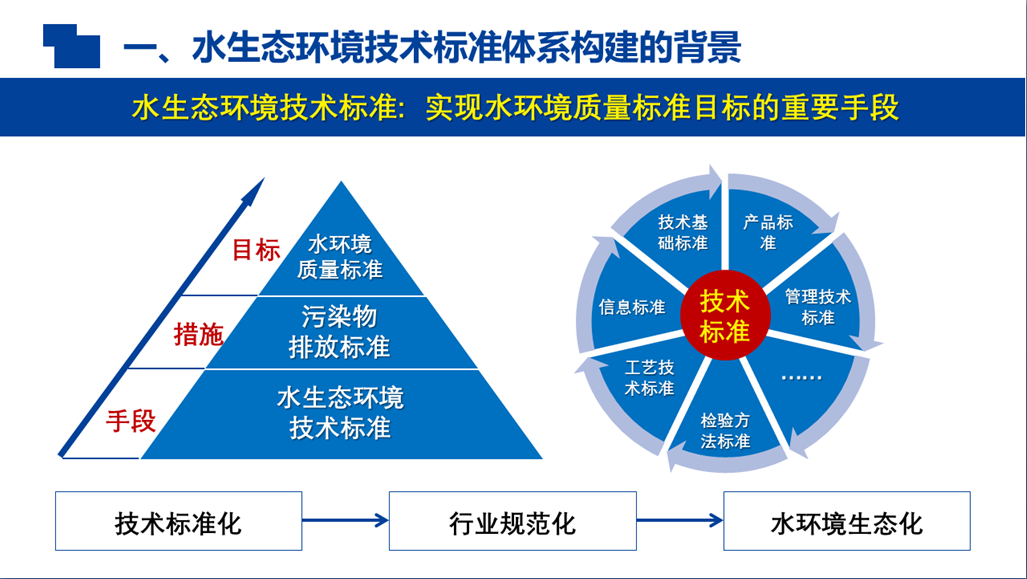 一、水生态环境技术标准体系构建的背景

水生态环境技术标准：实现水环境质量标准目标的重要手段

目标
措施
手段

水环境质量标准
污染物排放标准
水生态环境技术标准

技术标准
技术基础标准
产品标准
管理技术标准
……
检验方法标准
工艺技术标准
信息标准

技术标准化
行业规范化
水环境生态化